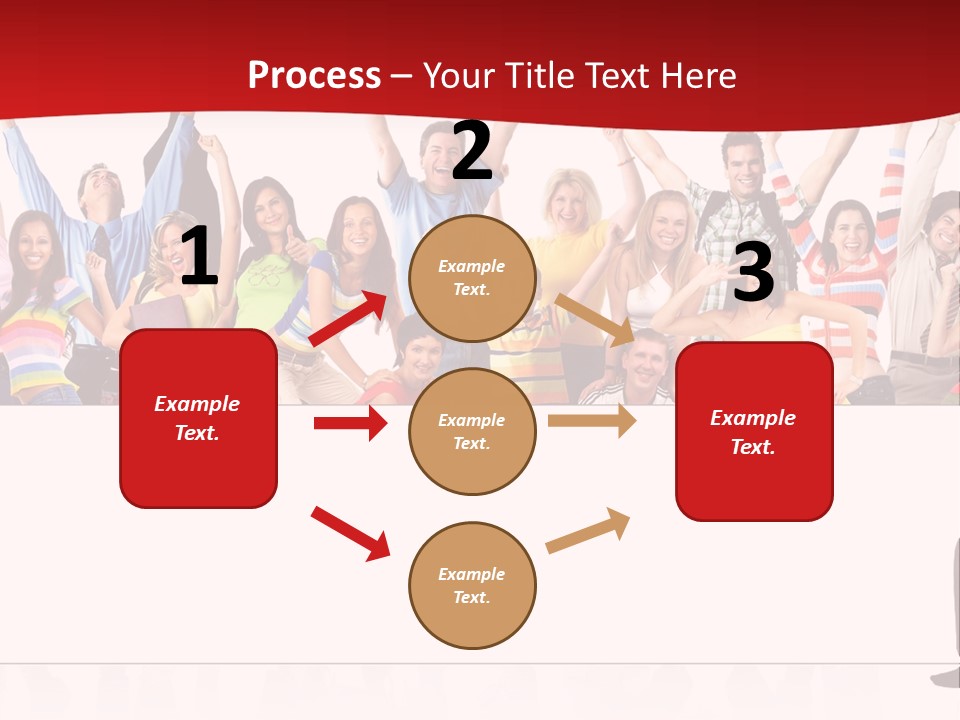 Process – Your Title Text Here

1

Example Text.

2

Example Text.

Example Text.

Example Text.

3

Example Text.